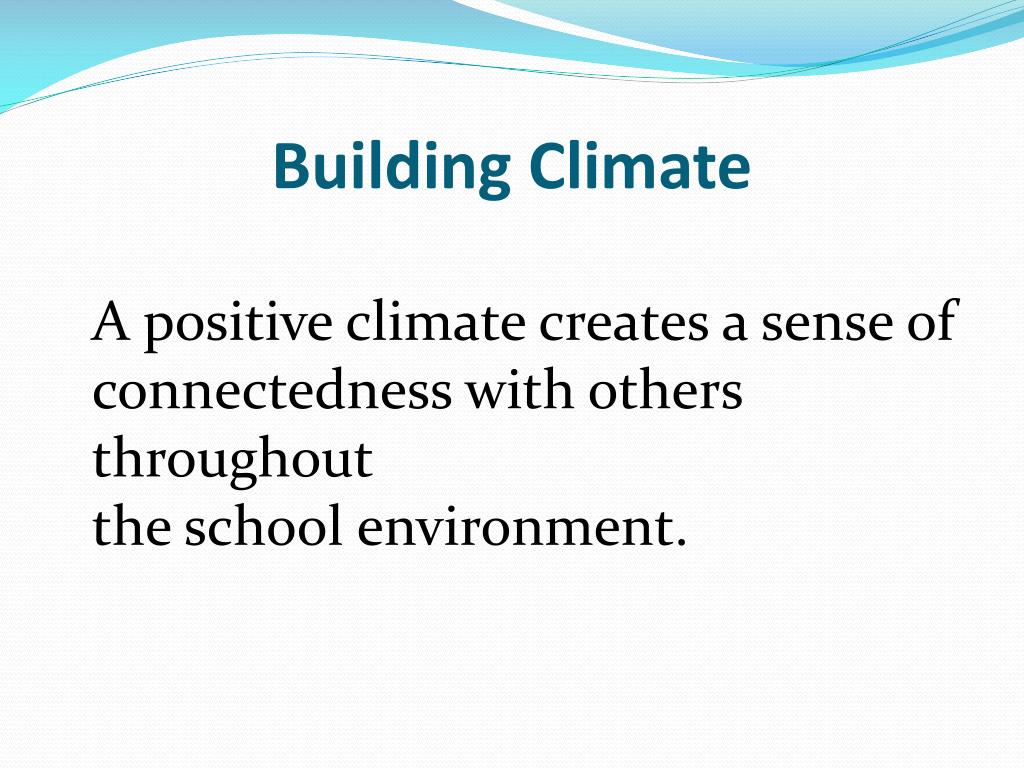 Building Climate

A positive climate creates a sense of connectedness with others throughout
the school environment.